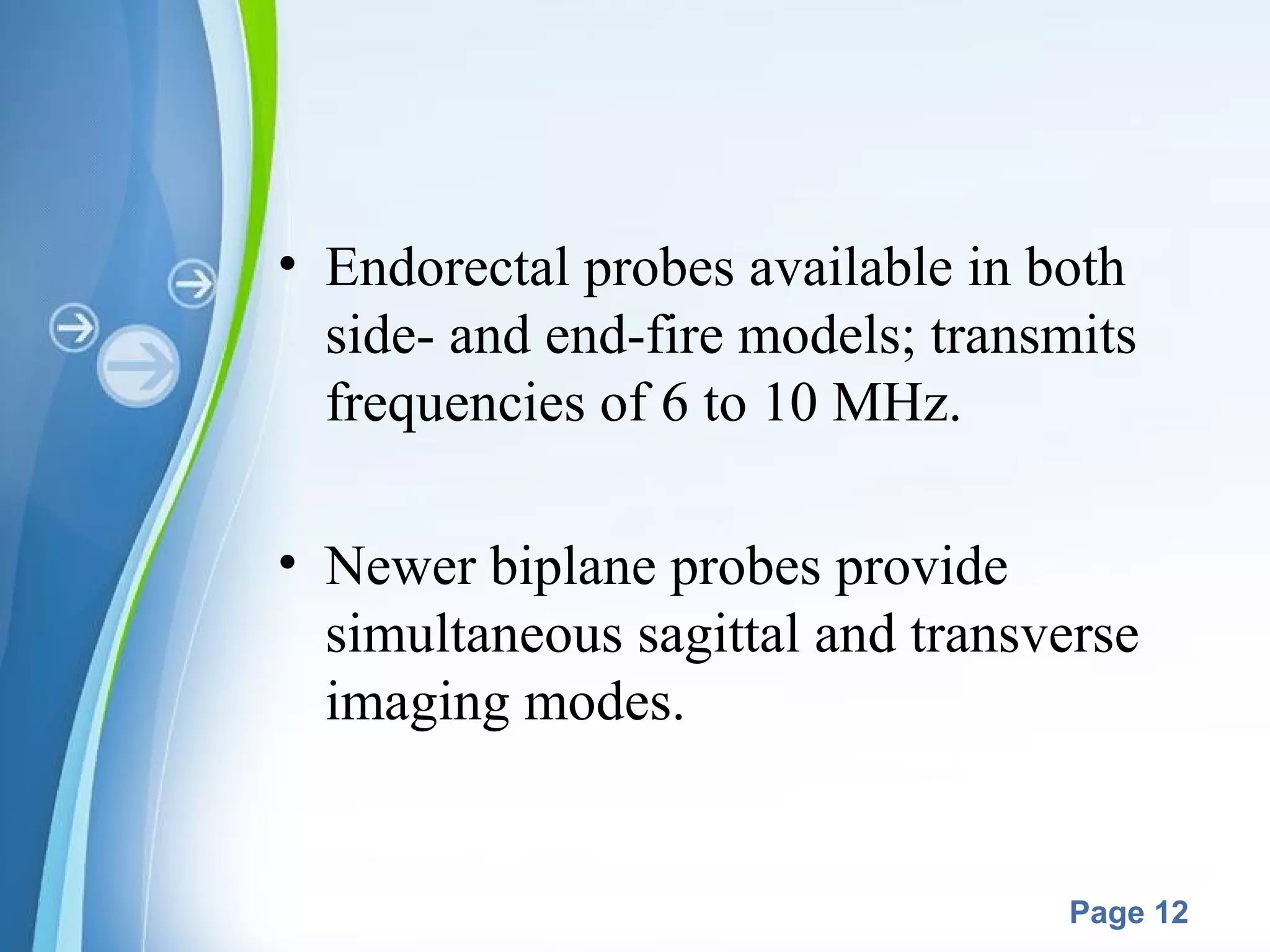 • Endorectal probes available in both side- and end-fire models; transmits frequencies of 6 to 10 MHz.

• Newer biplane probes provide simultaneous sagittal and transverse imaging modes.

Page 12